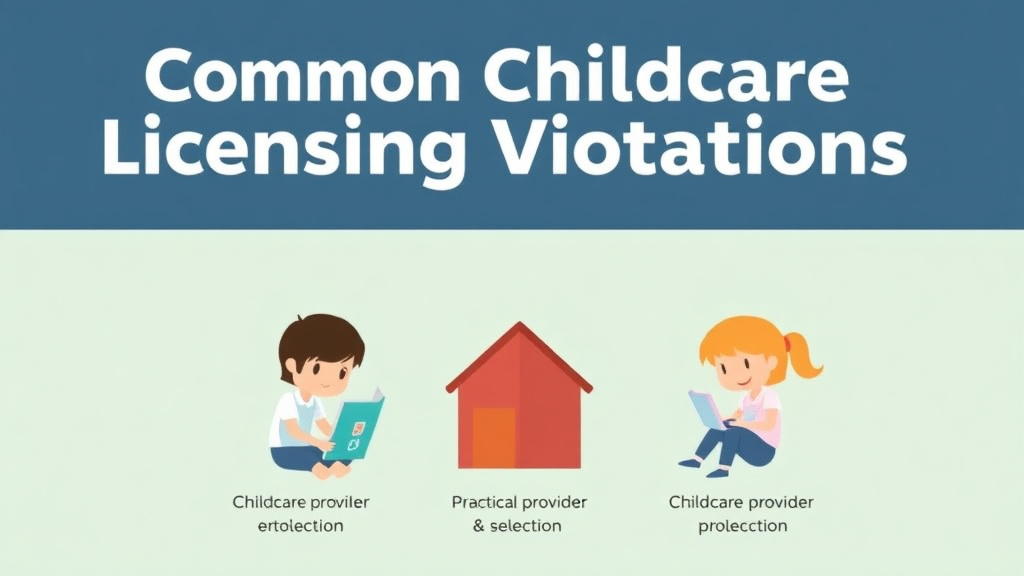 Common Childcare Licensing Viotations

Childcare proviler ertolection

Practical provider & selection

Childcare provider prolecction